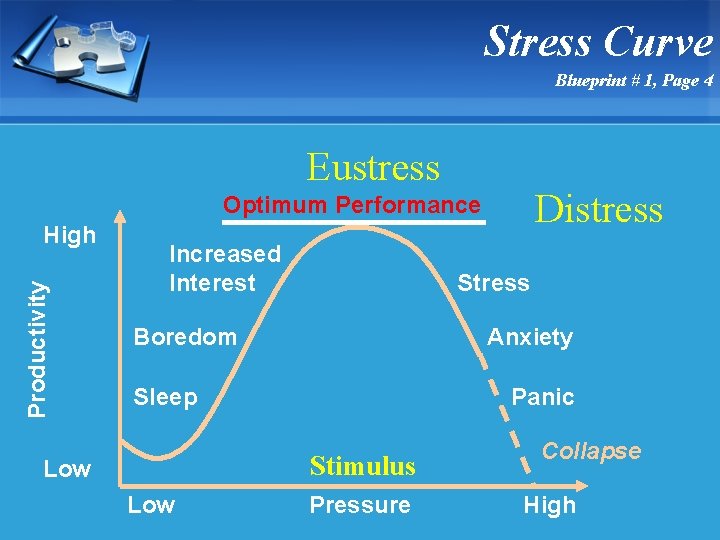 Stress Curve
Blueprint # 1, Page 4

Eustress
Optimum Performance
Distress

High
Productivity
Low

Increased Interest
Boredom
Sleep

Stress
Anxiety
Panic
Collapse

Stimulus

Low
Pressure
High